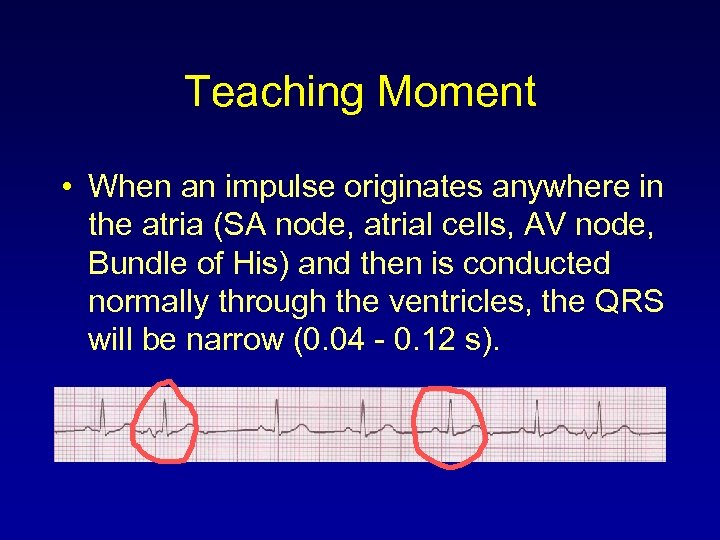 Teaching Moment

• When an impulse originates anywhere in the atria (SA node, atrial cells, AV node, Bundle of His) and then is conducted normally through the ventricles, the QRS will be narrow (0.04 - 0.12 s).